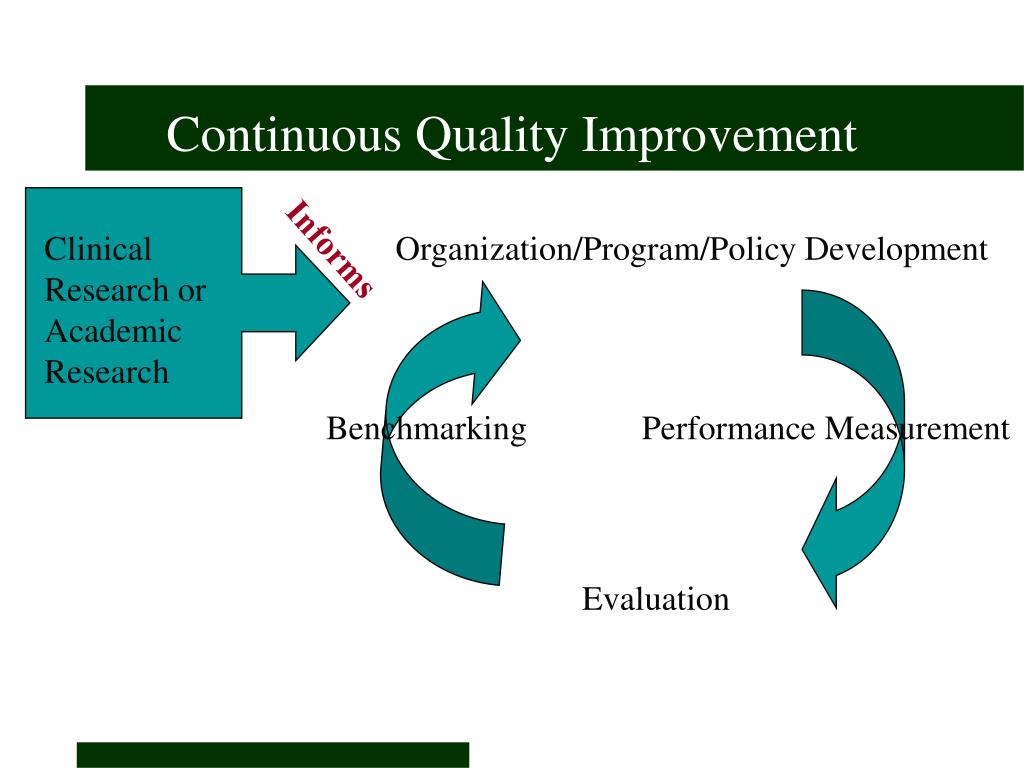 Continuous Quality Improvement

Clinical Research or Academic Research

Informs

Organization/Program/Policy Development

Benchmarking

Performance Measurement

Evaluation